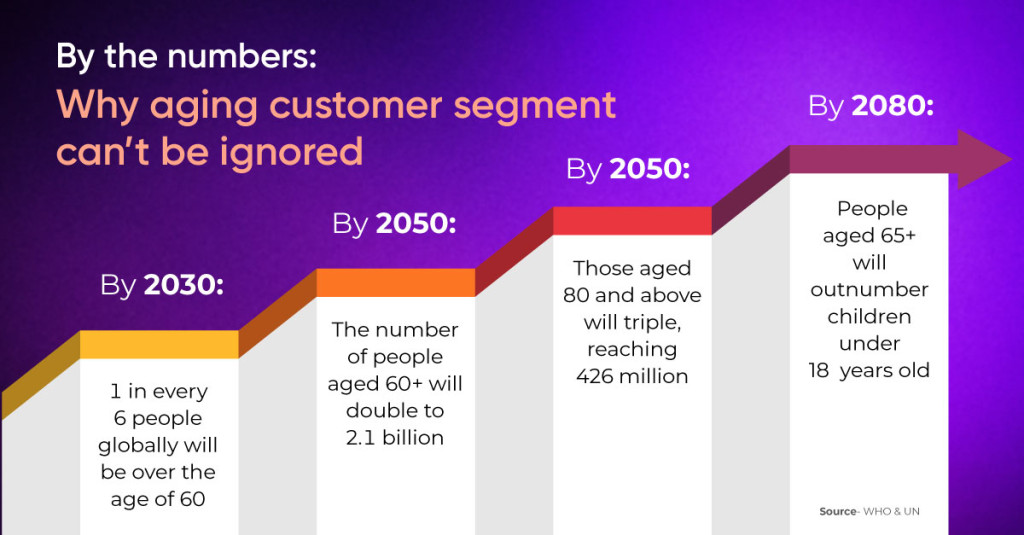 By the numbers:
Why aging customer segment can't be ignored

By 2030:
1 in every 6 people globally will be over the age of 60

By 2050:
The number of people aged 60+ will double to 2.1 billion

By 2050:
Those aged 80 and above will triple, reaching 426 million

By 2080:
People aged 65+ will outnumber children under 18 years old

Source- WHO & UN